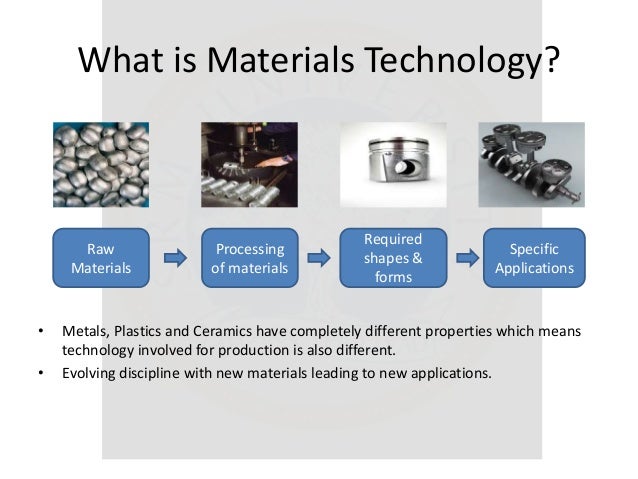 What is Materials Technology?

Raw Materials

Processing of materials

Required shapes & forms

Specific Applications

• Metals, Plastics and Ceramics have completely different properties which means technology involved for production is also different.
• Evolving discipline with new materials leading to new applications.